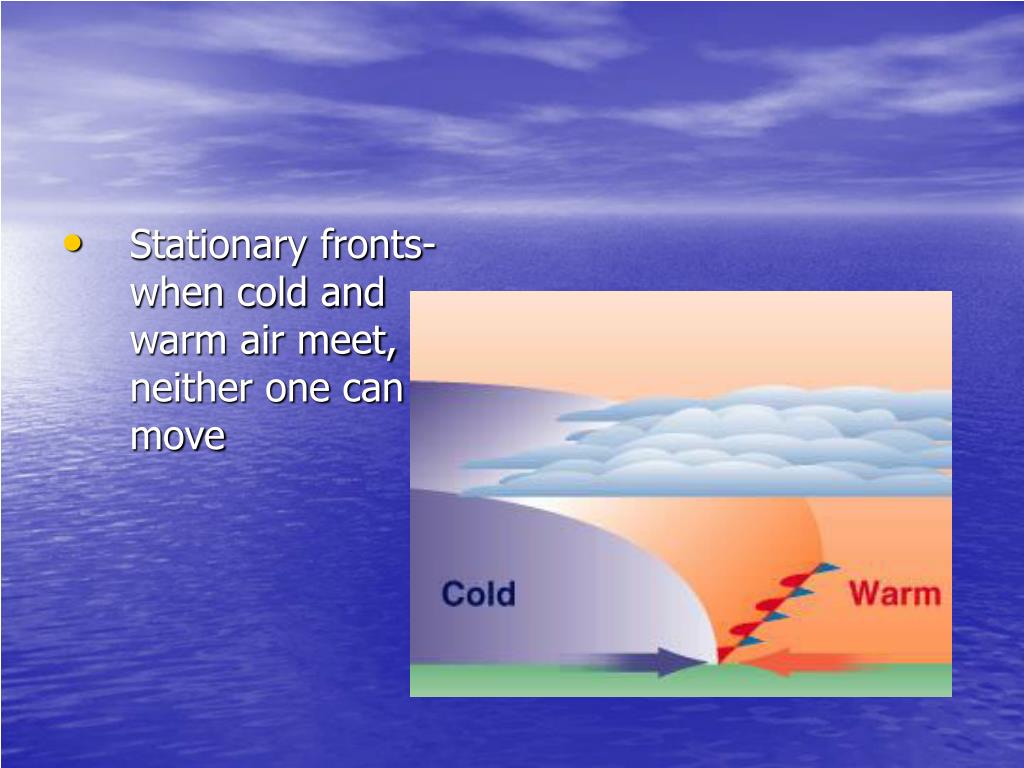 • Stationary fronts- when cold and warm air meet, neither one can move

Cold

Warm